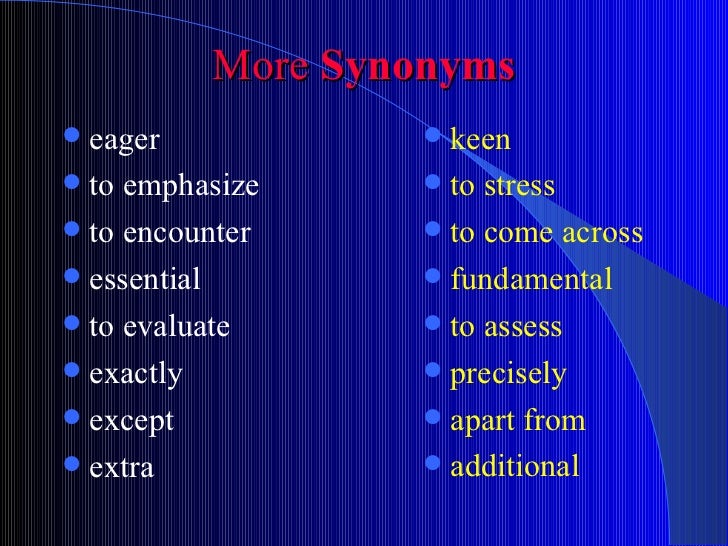 More Synonyms

- eager
- to emphasize
- to encounter
- essential
- to evaluate
- exactly
- except
- extra

- keen
- to stress
- to come across
- fundamental
- to assess
- precisely
- apart from
- additional